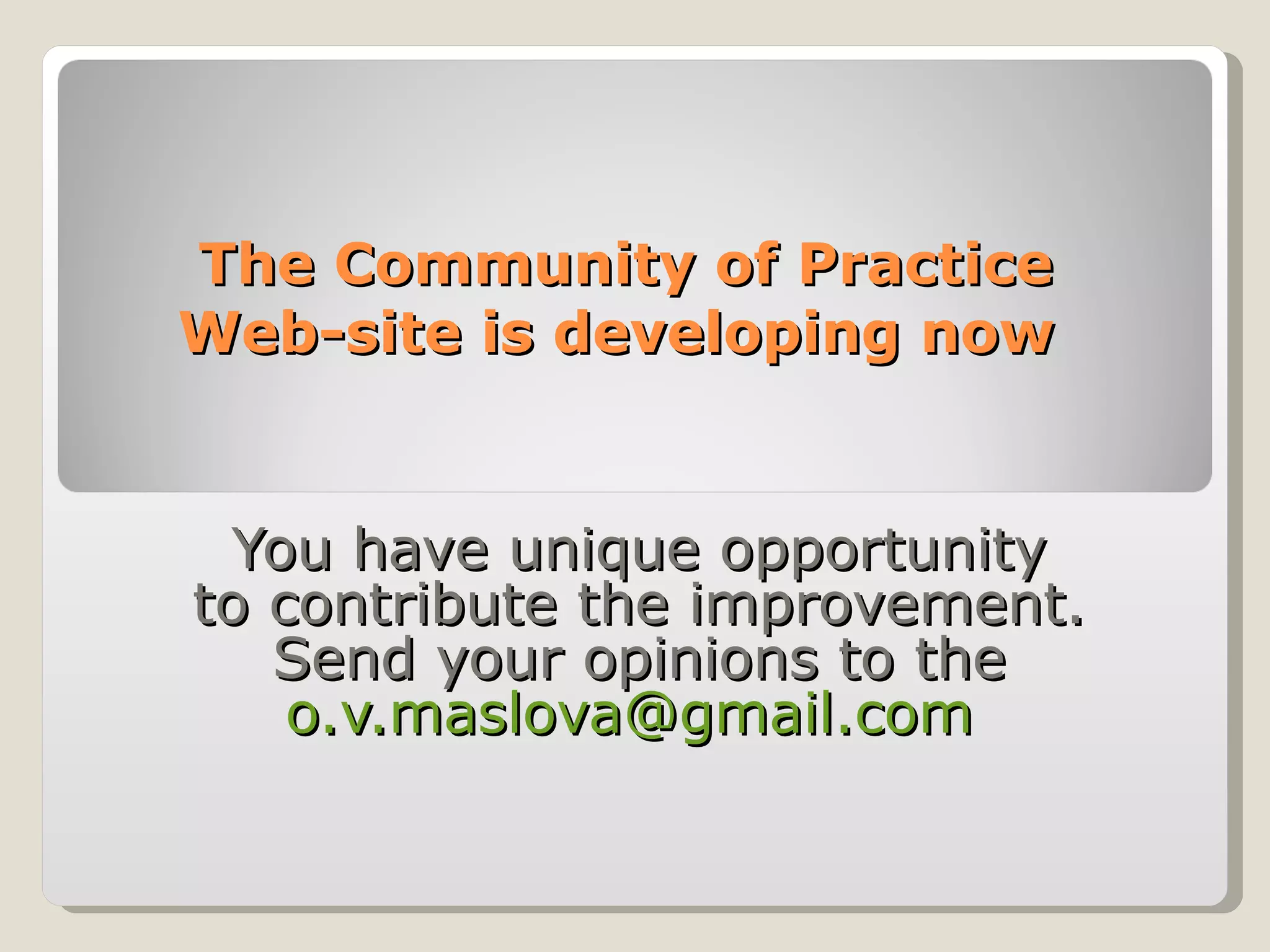 The Community of Practice Web-site is developing now

You have unique opportunity to contribute the improvement. Send your opinions to the o.v.maslova@gmail.com